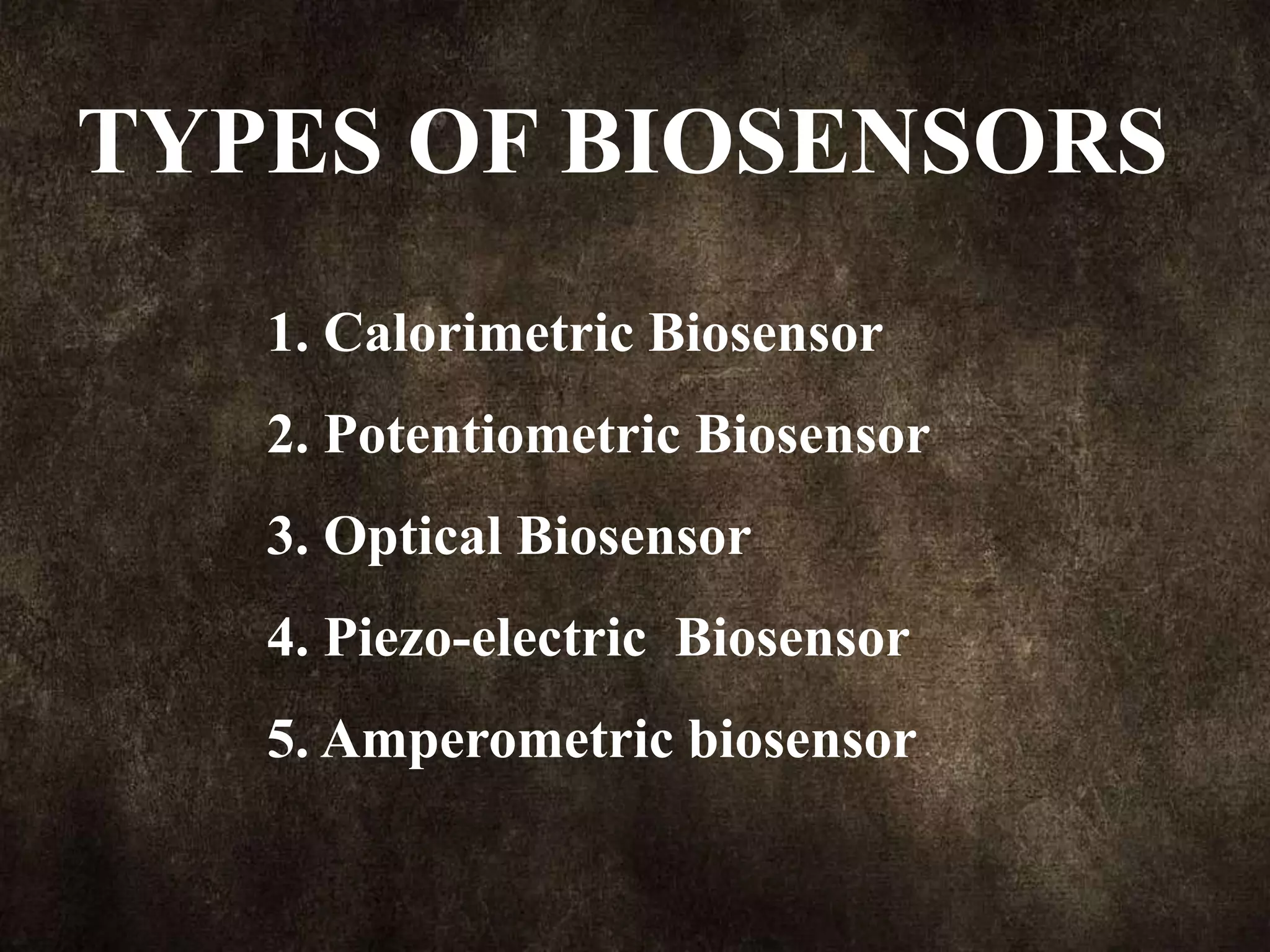 TYPES OF BIOSENSORS

1. Calorimetric Biosensor
2. Potentiometric Biosensor
3. Optical Biosensor
4. Piezo-electric Biosensor
5. Amperometric biosensor